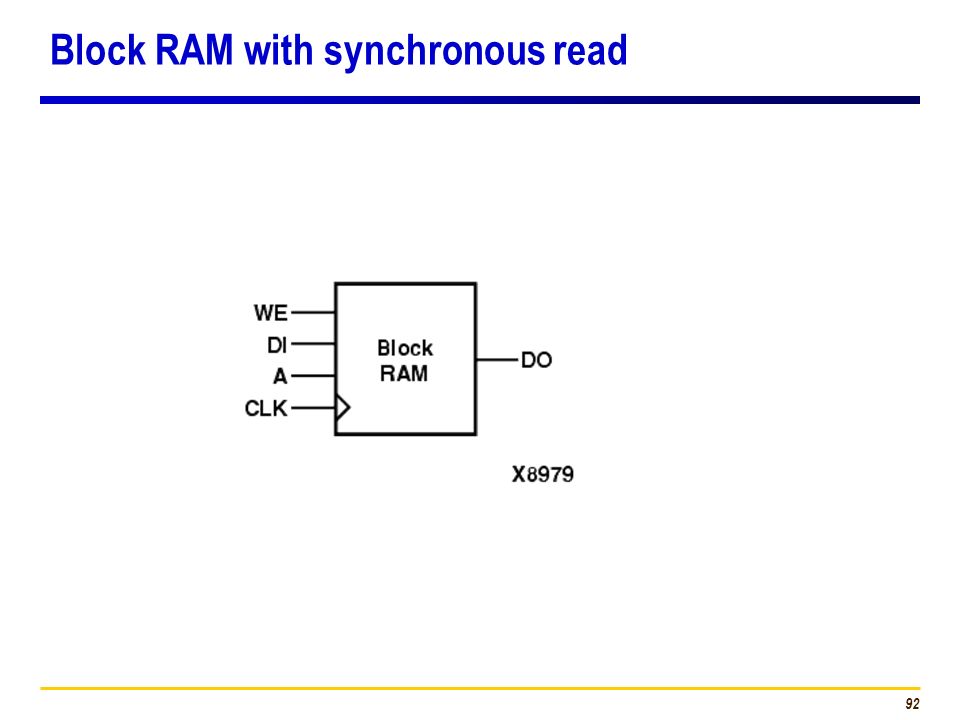 Block RAM with synchronous read

WE
DI
A
CLK

Block RAM

DO

X8979

92